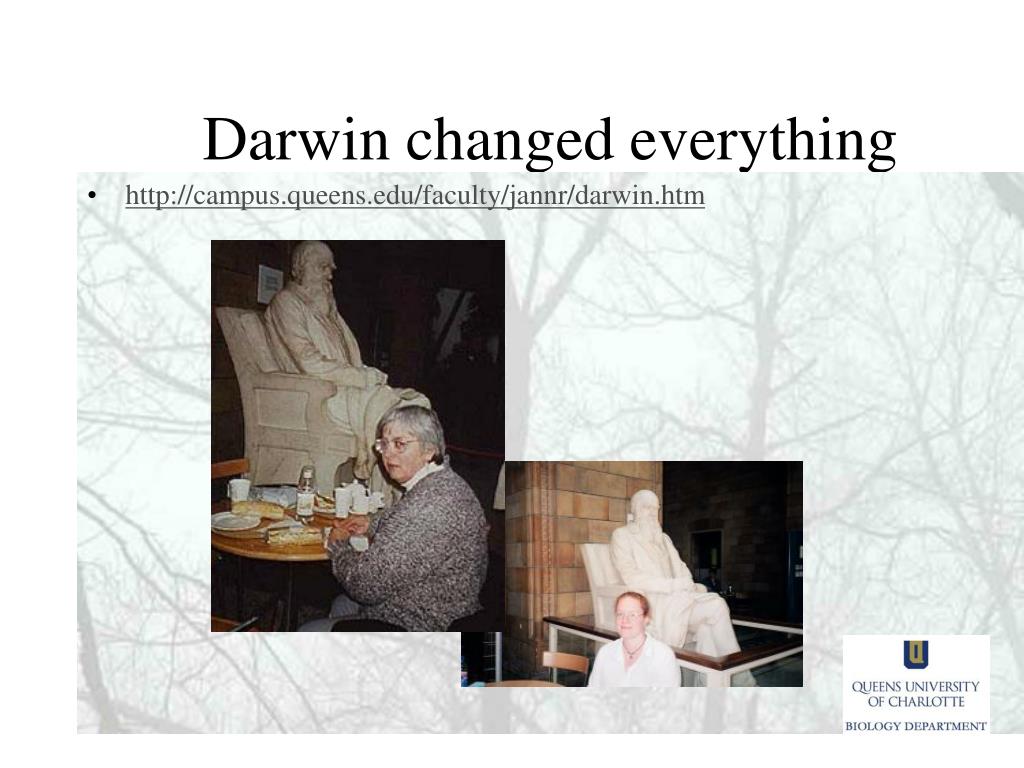 Darwin changed everything

• http://campus.queens.edu/faculty/jannr/darwin.htm

QUEENS UNIVERSITY OF CHARLOTTE
BIOLOGY DEPARTMENT